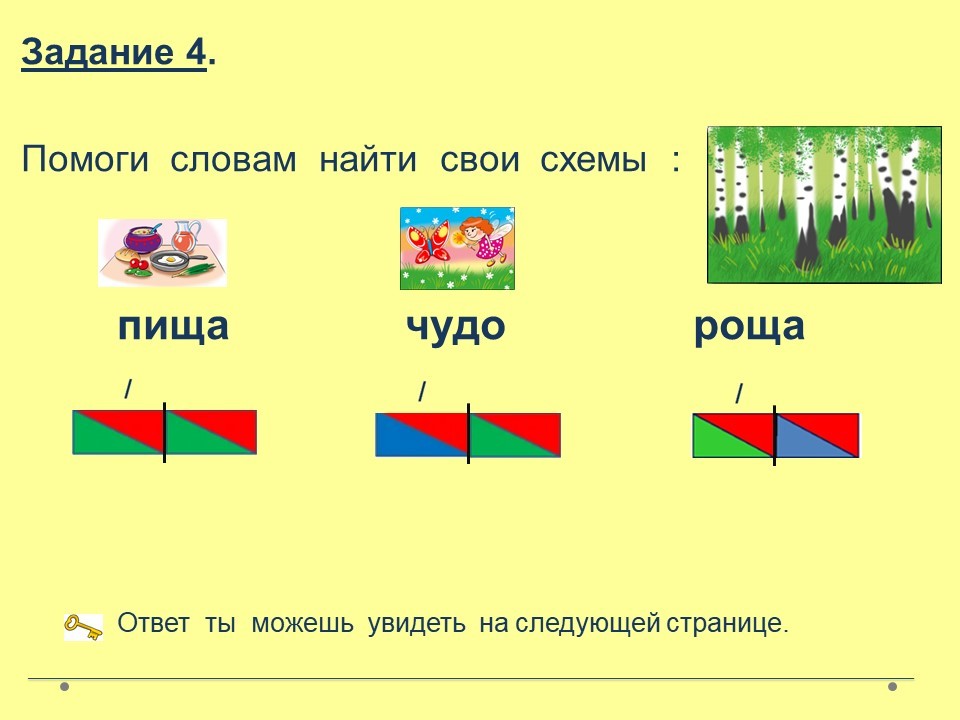 Задание 4.

Помоги словам найти свои схемы :

пища

чудо

роща

/

/

/

Ответ ты можешь увидеть на следующей странице.